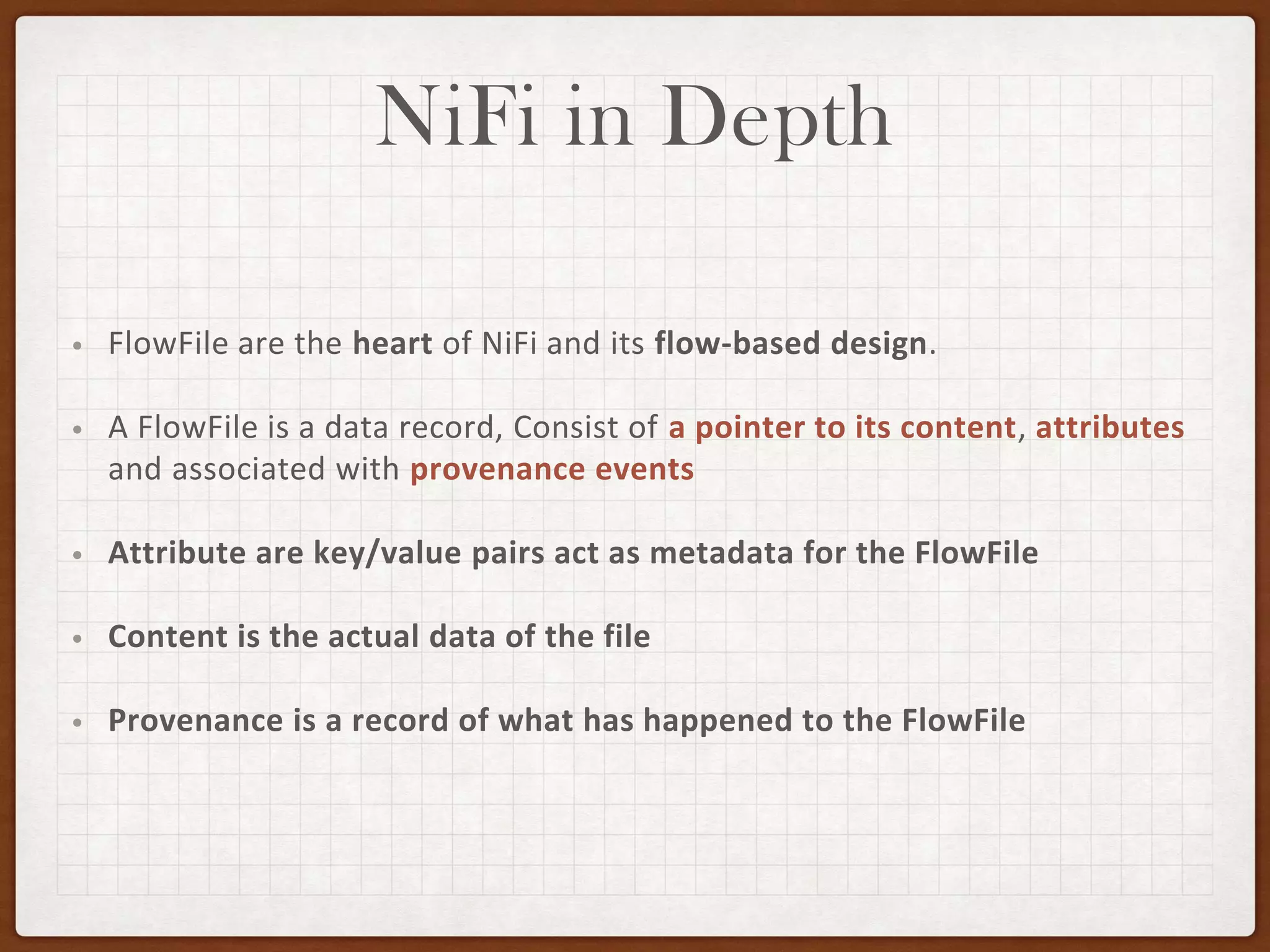 NiFi in Depth

• FlowFile are the heart of NiFi and its flow-based design.

• A FlowFile is a data record, Consist of a pointer to its content, attributes and associated with provenance events

• Attribute are key/value pairs act as metadata for the FlowFile

• Content is the actual data of the file

• Provenance is a record of what has happened to the FlowFile